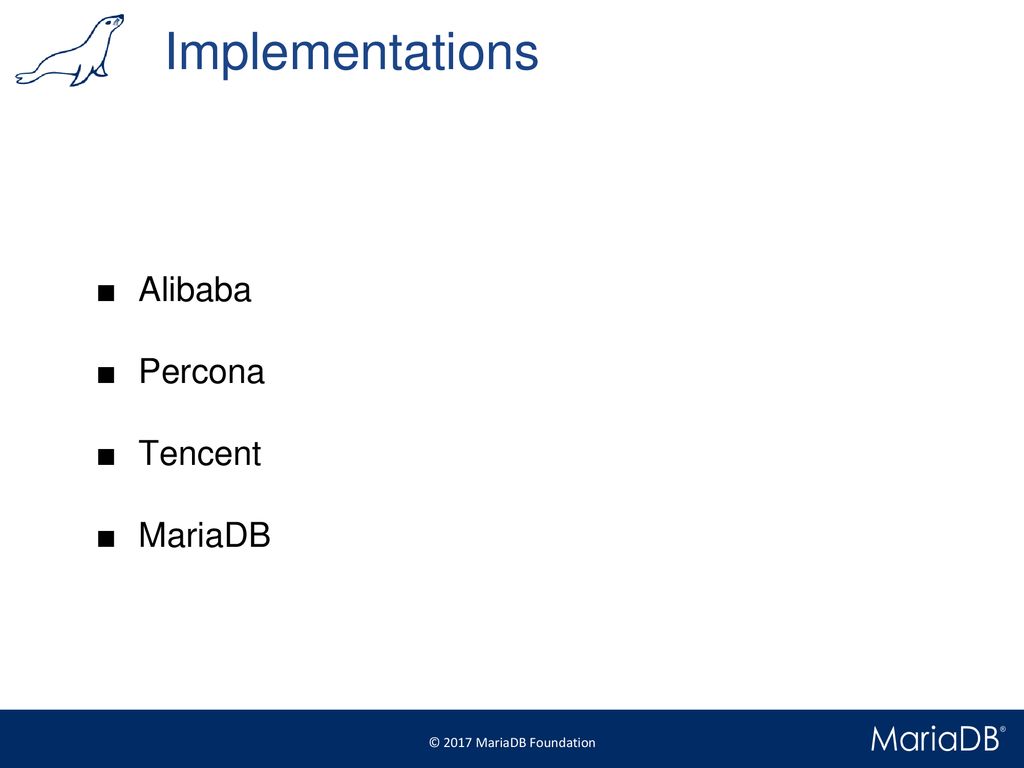 Implementations

■ Alibaba

■ Percona

■ Tencent

■ MariaDB

© 2017 MariaDB Foundation

MariaDB®